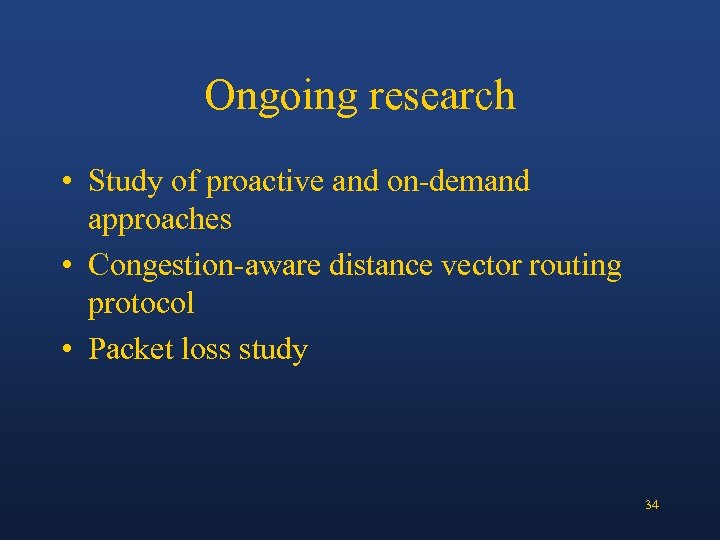 Ongoing research

• Study of proactive and on-demand approaches
• Congestion-aware distance vector routing protocol
• Packet loss study

34